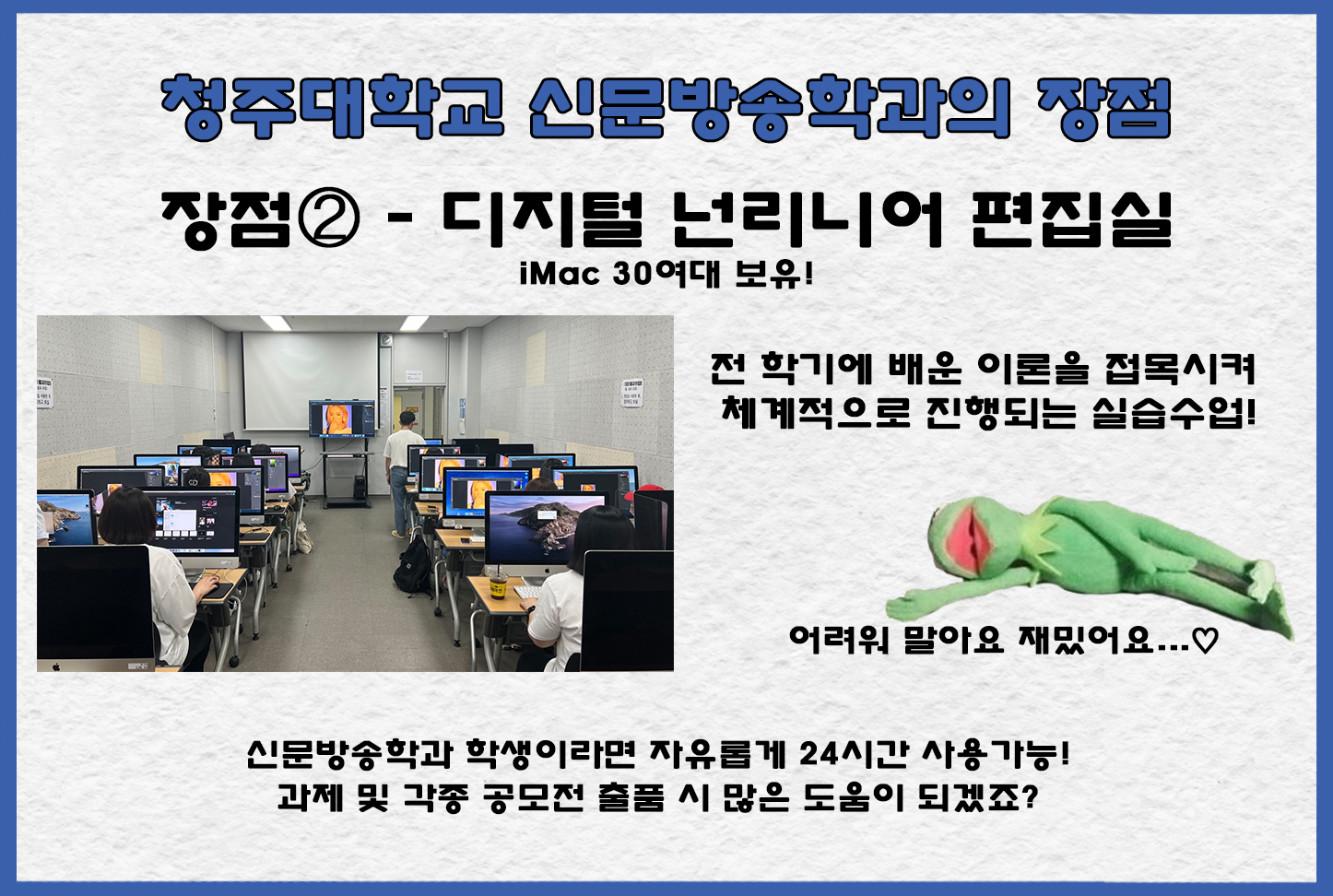 청주대학교 신문방송학과의 장점

장점② - 디지털 넌리니어 편집실

iMac 30여대 보유!

전 학기에 배운 이론을 접목시켜 체계적으로 진행되는 실습수업!

어려워 말아요 재밌어요...♡

신문방송학과 학생이라면 자유롭게 24시간 사용가능!
과제 및 각종 공모전 출품 시 많은 도움이 되겠죠?